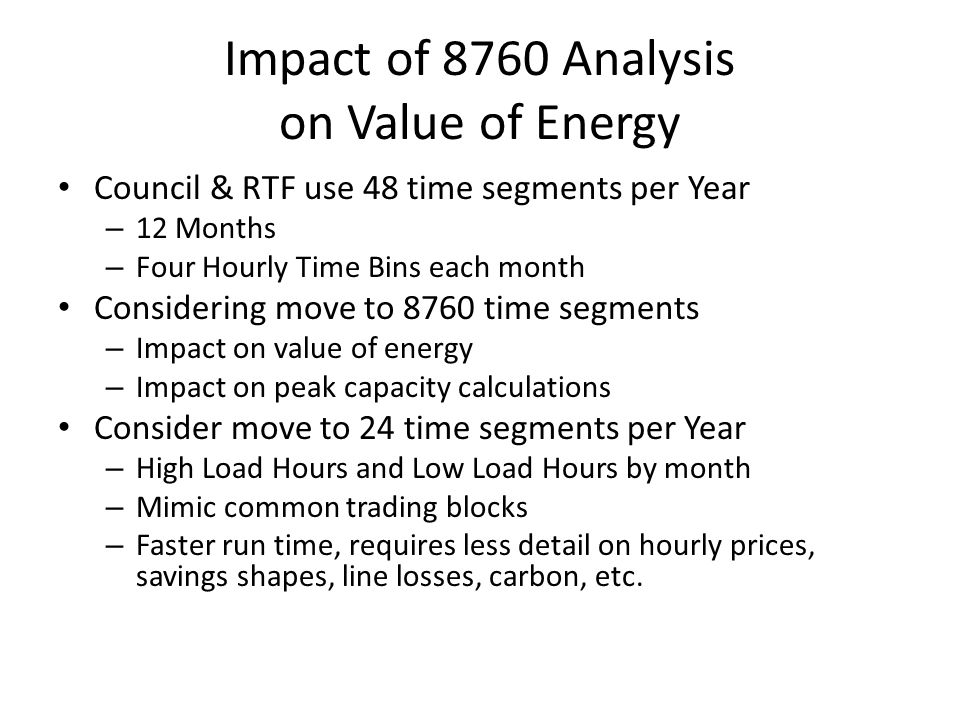 Impact of 8760 Analysis
on Value of Energy

• Council & RTF use 48 time segments per Year
– 12 Months
– Four Hourly Time Bins each month
• Considering move to 8760 time segments
– Impact on value of energy
– Impact on peak capacity calculations
• Consider move to 24 time segments per Year
– High Load Hours and Low Load Hours by month
– Mimic common trading blocks
– Faster run time, requires less detail on hourly prices, savings shapes, line losses, carbon, etc.